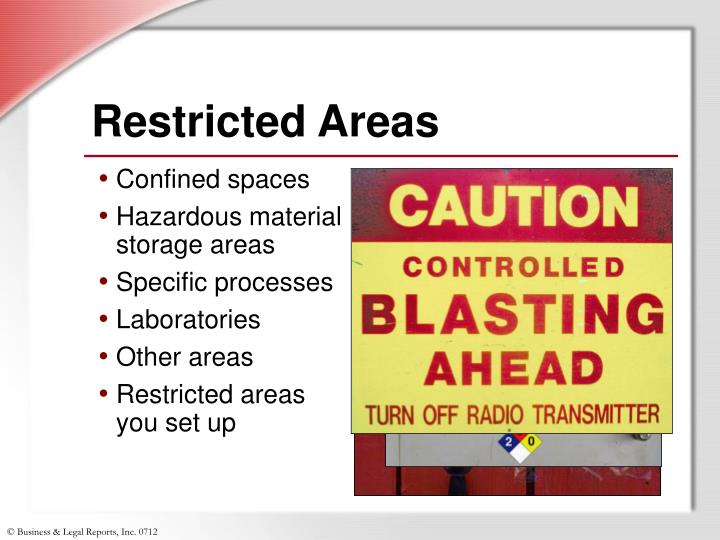 Restricted Areas

• Confined spaces
• Hazardous material storage areas
• Specific processes
• Laboratories
• Other areas
• Restricted areas you set up

CAUTION
CONTROLLED
BLASTING
AHEAD
TURN OFF RADIO TRANSMITTER

2 0

© Business & Legal Reports, Inc. 0712